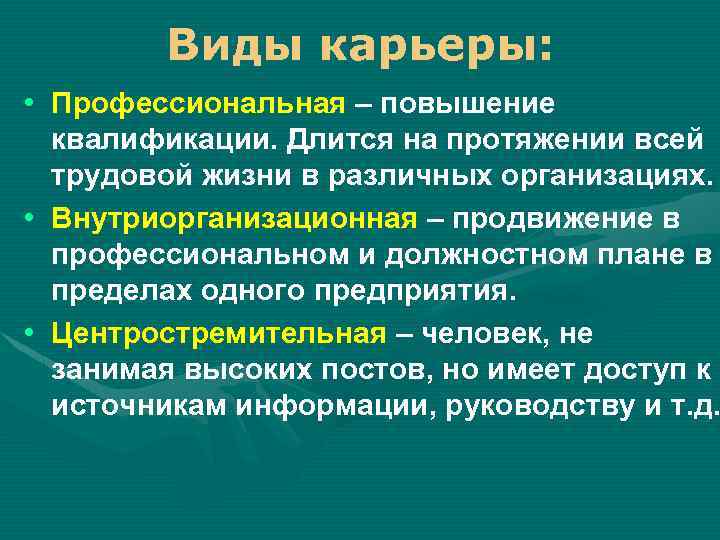 Виды карьеры:

• Профессиональная – повышение квалификации. Длится на протяжении всей трудовой жизни в различных организациях.
• Внутриорганизационная – продвижение в профессиональном и должностном плане в пределах одного предприятия.
• Центростремительная – человек, не занимая высоких постов, но имеет доступ к источникам информации, руководству и т.д.